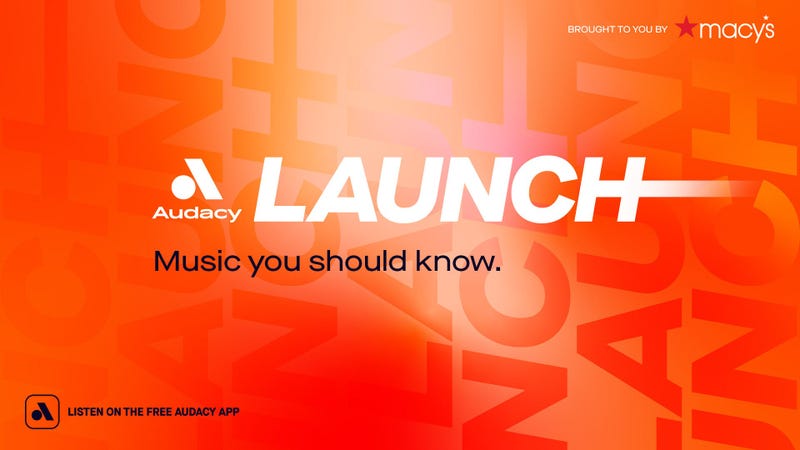 BROUGHT TO YOU BY macy's

Audacy LAUNCH

Music you should know.

LISTEN ON THE FREE AUDACY APP